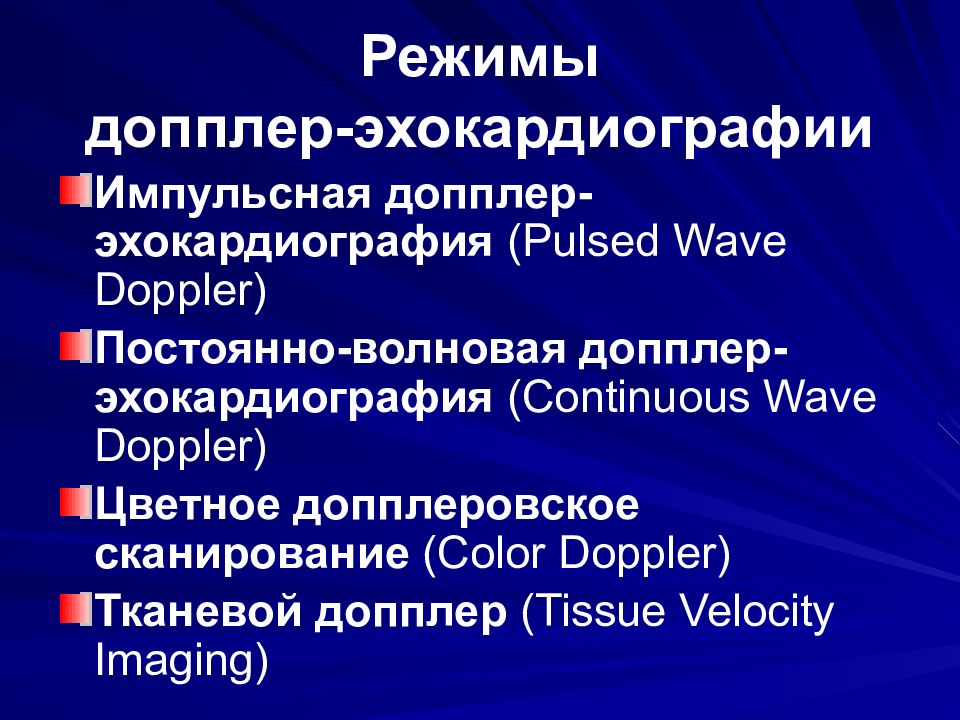 Режимы допплер-эхокардиографии

Импульсная допплер-эхокардиография (Pulsed Wave Doppler)

Постоянно-волновая допплер-эхокардиография (Continuous Wave Doppler)

Цветное допплеровское сканирование (Color Doppler)

Тканевой допплер (Tissue Velocity Imaging)